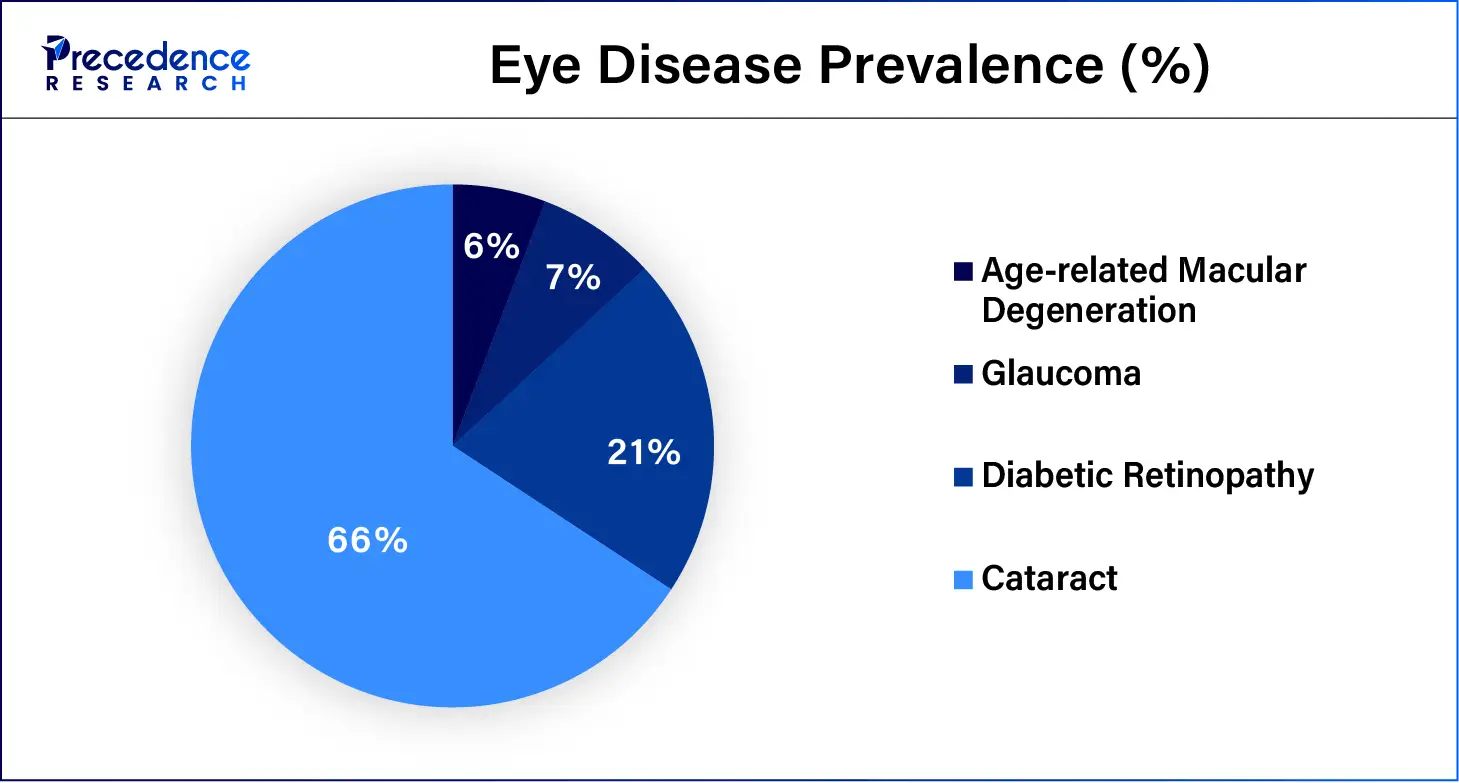 Precedence
RESEARCH

Eye Disease Prevalence (%)

6%
7%
21%
66%

Age-related Macular Degeneration
Glaucoma
Diabetic Retinopathy
Cataract